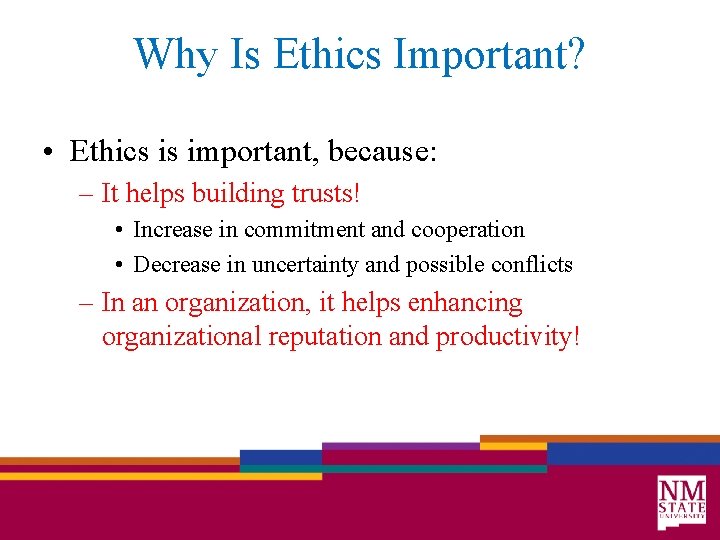 Why Is Ethics Important?

• Ethics is important, because:
– It helps building trusts!
• Increase in commitment and cooperation
• Decrease in uncertainty and possible conflicts
– In an organization, it helps enhancing organizational reputation and productivity!

NM STATE UNIVERSITY